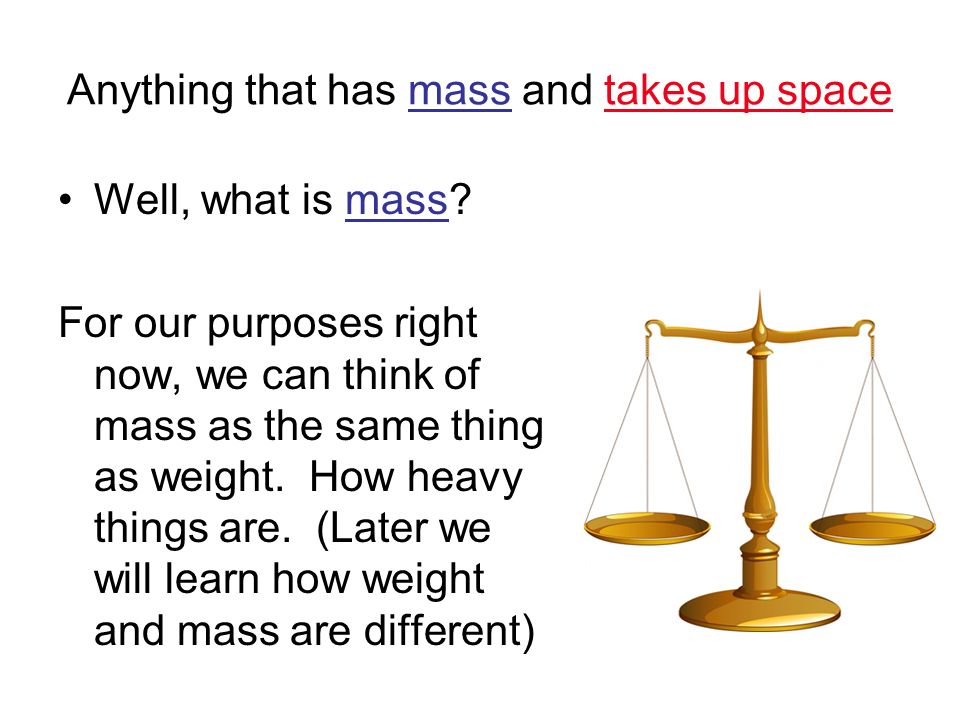 Anything that has mass and takes up space

• Well, what is mass?

For our purposes right now, we can think of mass as the same thing as weight. How heavy things are. (Later we will learn how weight and mass are different)